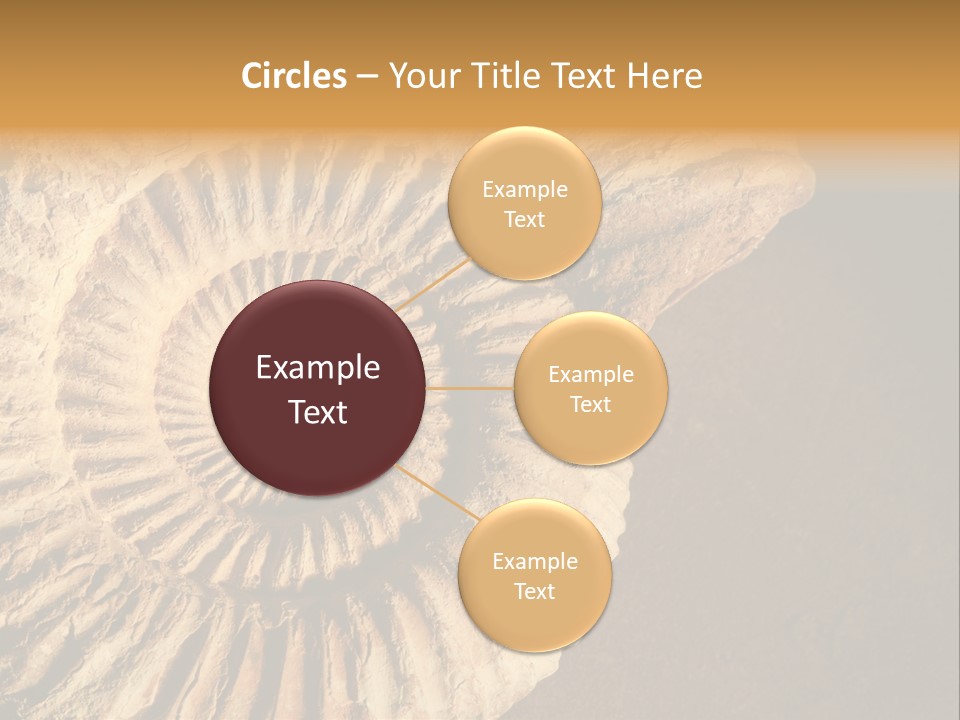 Circles – Your Title Text Here

Example Text

Example Text

Example Text

Example Text